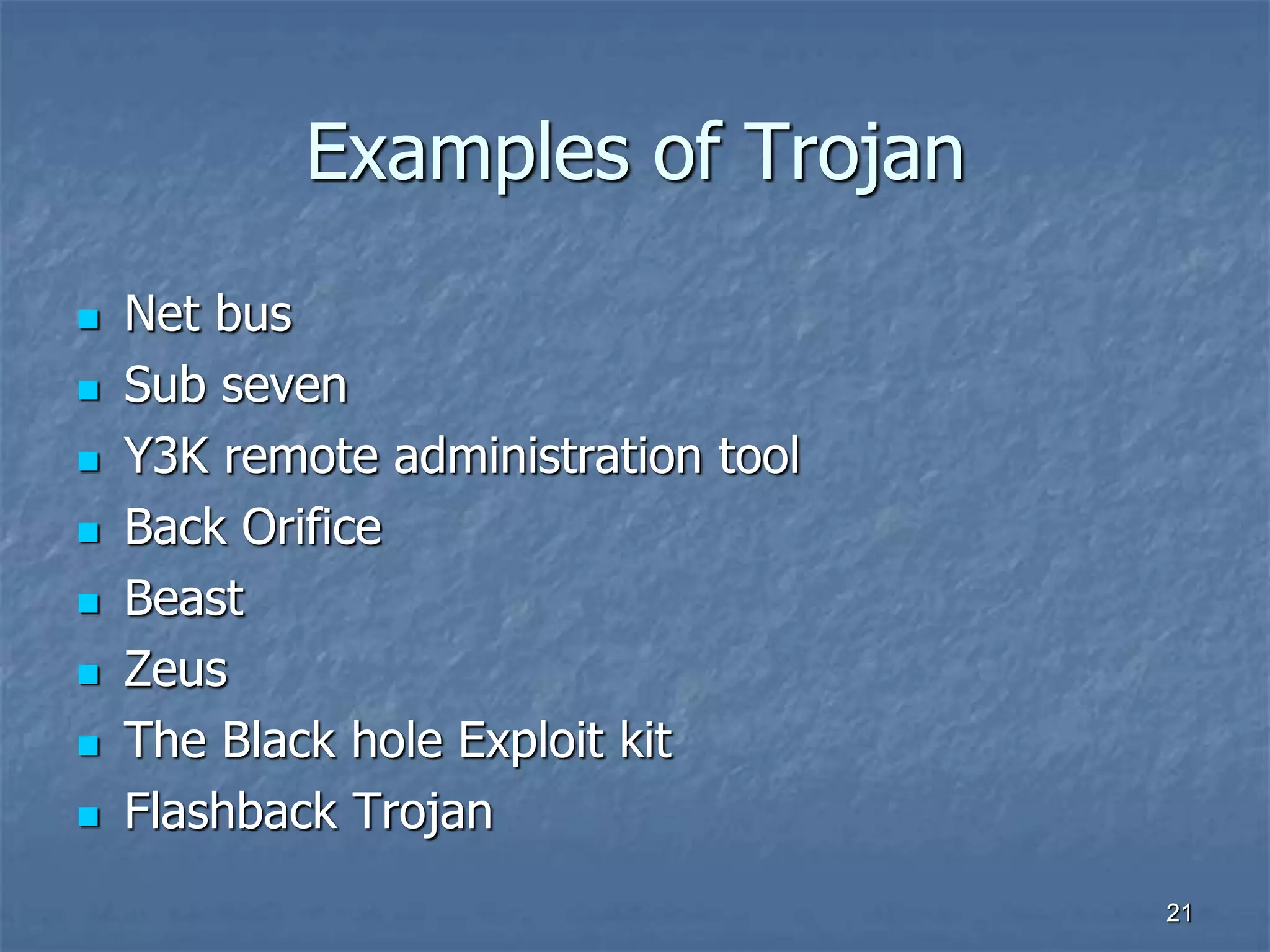 Examples of Trojan

- Net bus
- Sub seven
- Y3K remote administration tool
- Back Orifice
- Beast
- Zeus
- The Black hole Exploit kit
- Flashback Trojan

21